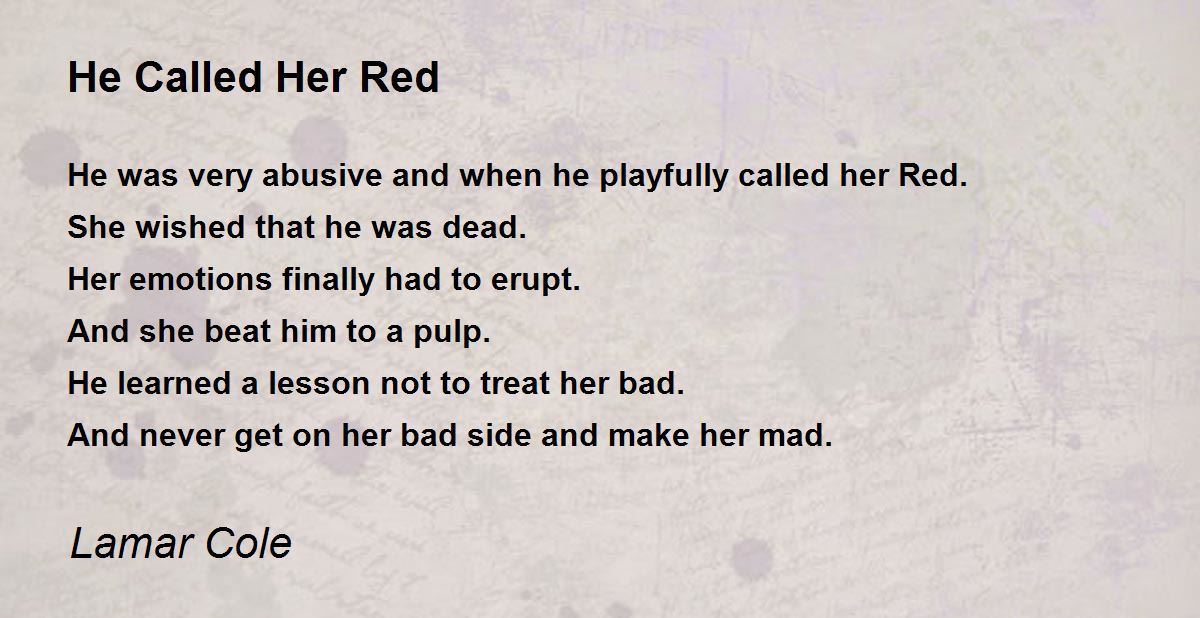 He Called Her Red

He was very abusive and when he playfully called her Red.
She wished that he was dead.
Her emotions finally had to erupt.
And she beat him to a pulp.
He learned a lesson not to treat her bad.
And never get on her bad side and make her mad.

Lamar Cole